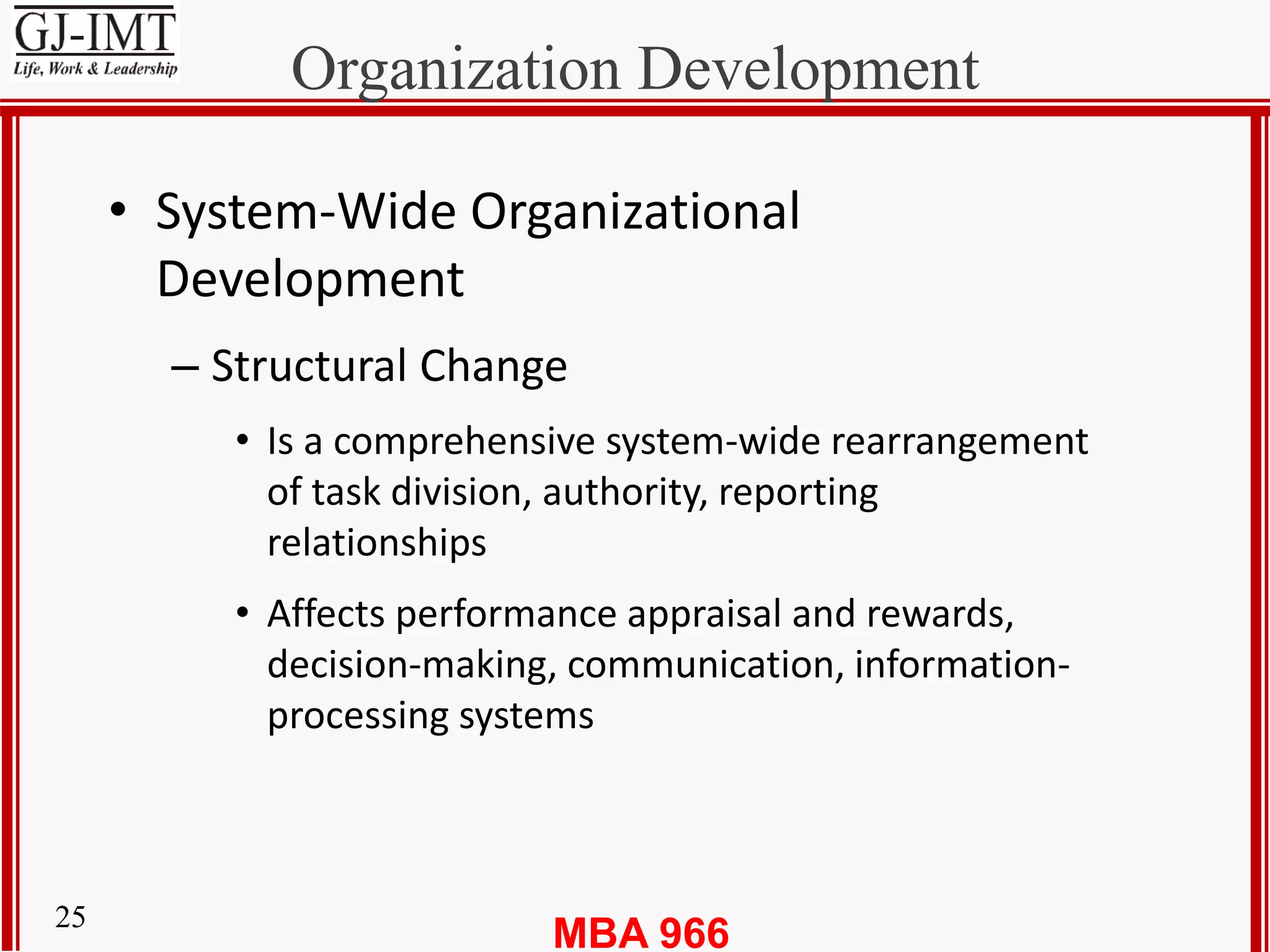 GJ-IMT
Life, Work & Leadership

Organization Development

• System-Wide Organizational Development

– Structural Change

• Is a comprehensive system-wide rearrangement of task division, authority, reporting relationships

• Affects performance appraisal and rewards, decision-making, communication, information-processing systems

25

MBA 966